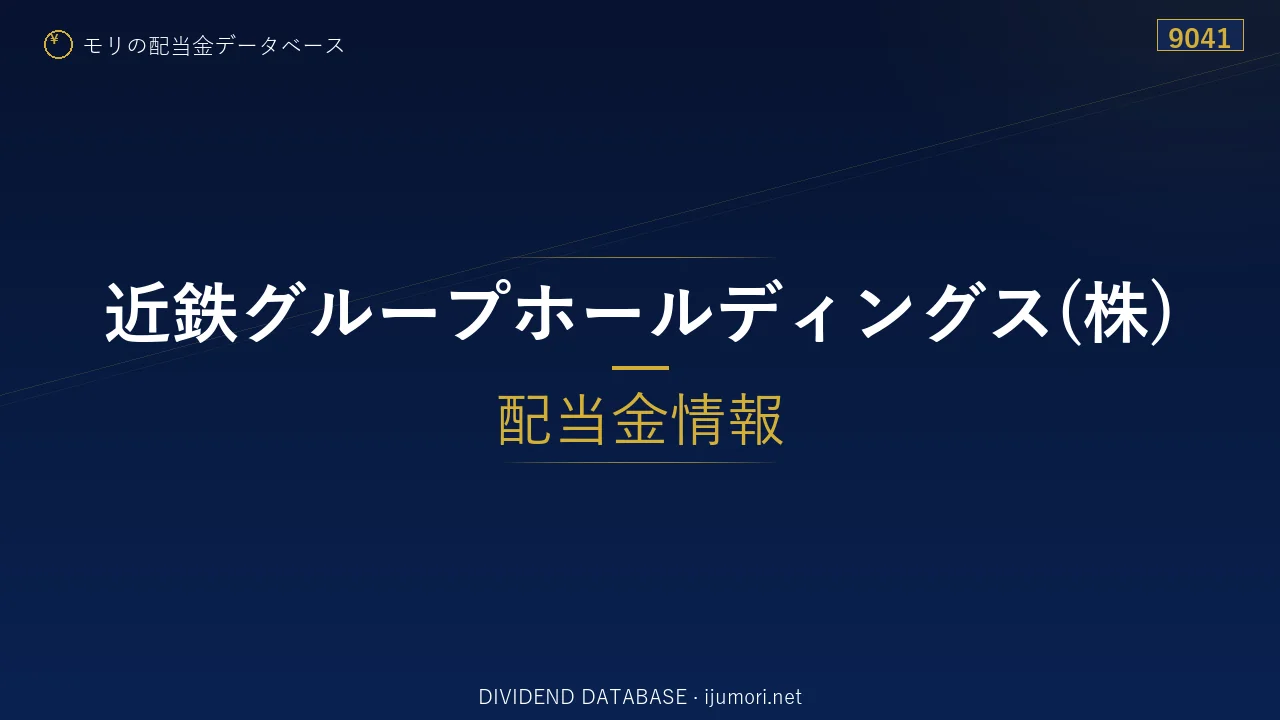 モリの配当金データベース

9041

近鉄グループホールディングス(株)

配当金情報

DIVIDEND DATABASE · ijumori.net